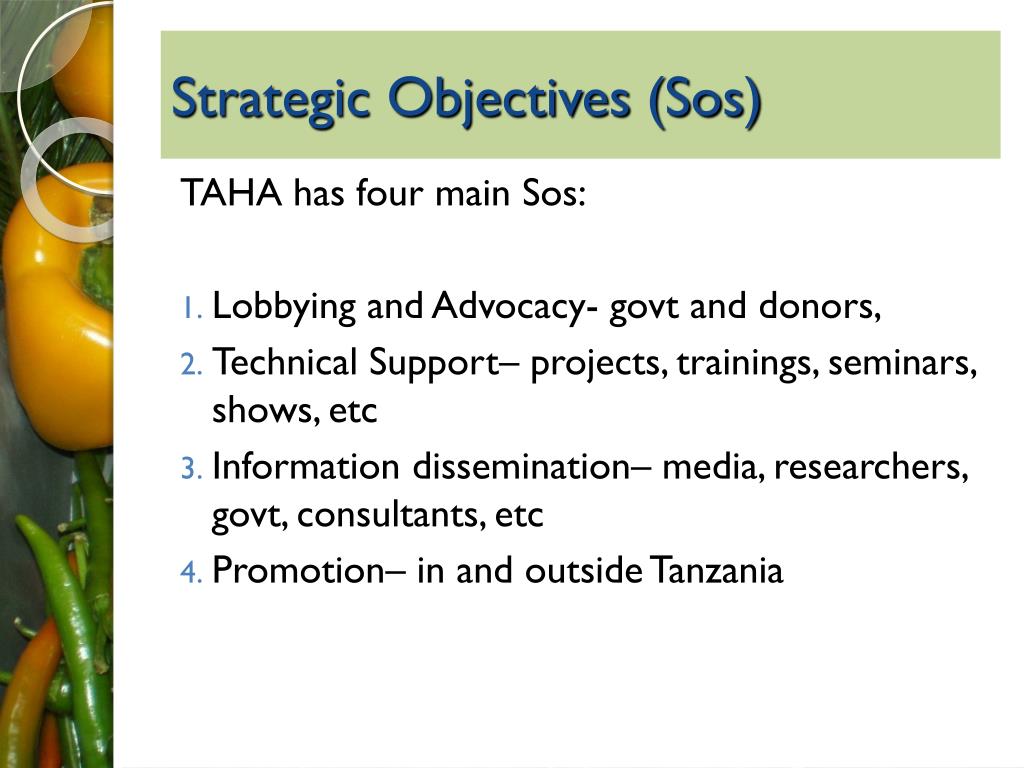 Strategic Objectives (Sos)

TAHA has four main Sos:

1. Lobbying and Advocacy- govt and donors,
2. Technical Support– projects, trainings, seminars, shows, etc
3. Information dissemination– media, researchers, govt, consultants, etc
4. Promotion– in and outside Tanzania